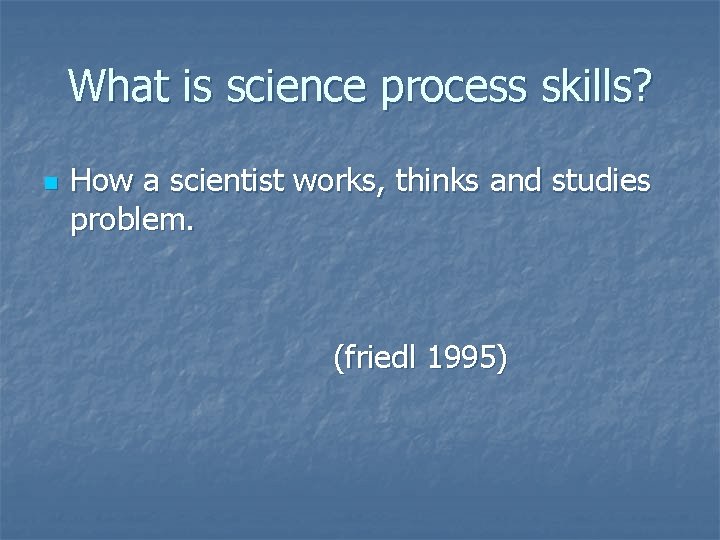 What is science process skills?

How a scientist works, thinks and studies problem.

(friedl 1995)